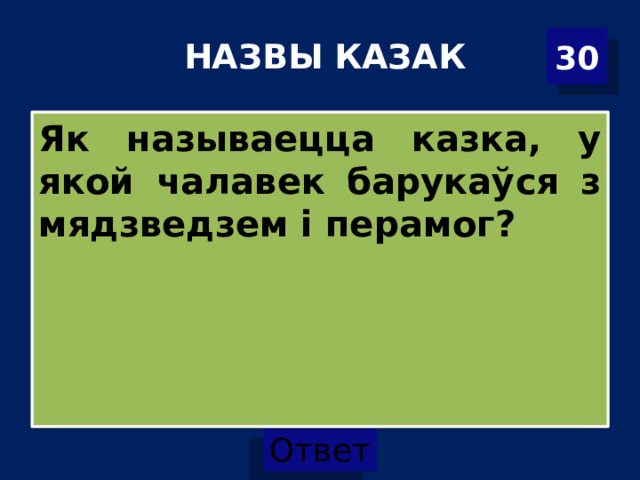 НАЗВЫ КАЗАК

30

Як называецца казка, у якой чалавек барукаўся з мядзведзем і перамог?

Ответ